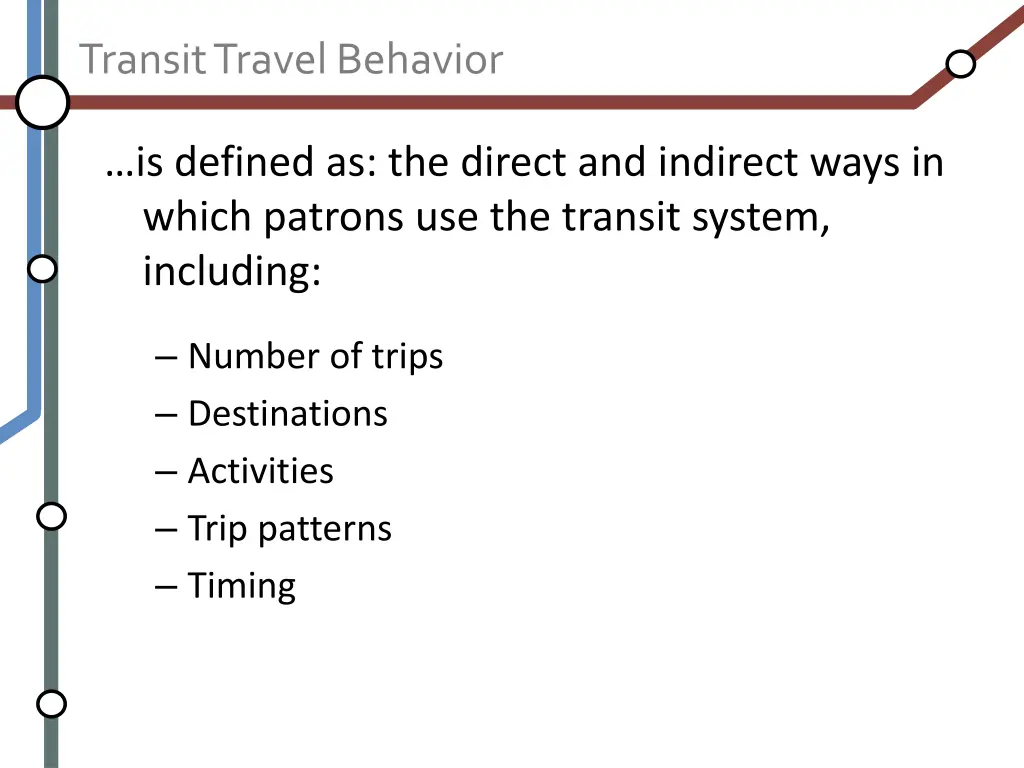 Transit Travel Behavior

…is defined as: the direct and indirect ways in which patrons use the transit system, including:

– Number of trips
– Destinations
– Activities
– Trip patterns
– Timing